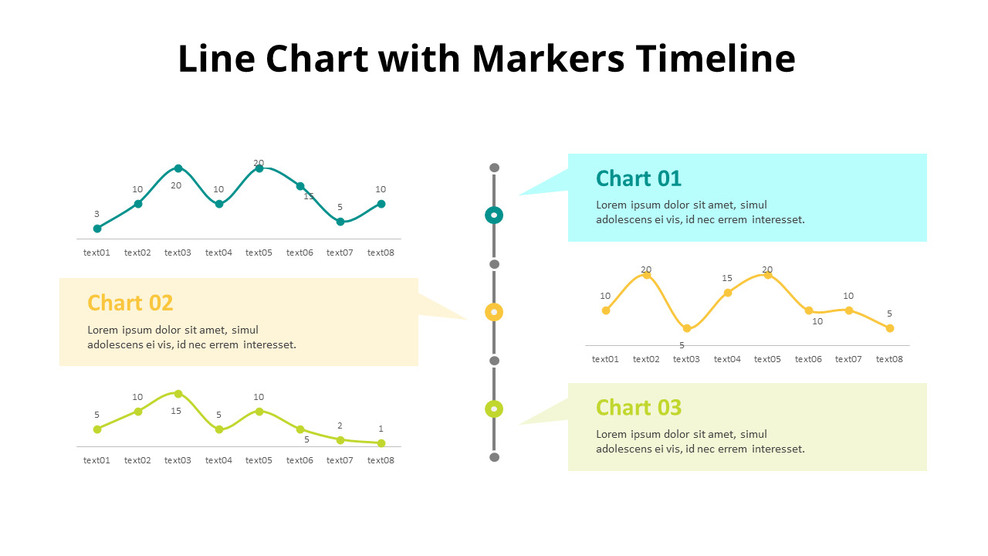 Line Chart with Markers Timeline

3
10
20
10
20
15
5
10
text01 text02 text03 text04 text05 text06 text07 text08

Chart 01
Lorem ipsum dolor sit amet, simul adolescens ei vis, id nec errem interesset.

Chart 02
Lorem ipsum dolor sit amet, simul adolescens ei vis, id nec errem interesset.

10
20
5
15
20
10
10
5
text01 text02 text03 text04 text05 text06 text07 text08

5
10
15
5
10
5
2
1
text01 text02 text03 text04 text05 text06 text07 text08

Chart 03
Lorem ipsum dolor sit amet, simul adolescens ei vis, id nec errem interesset.